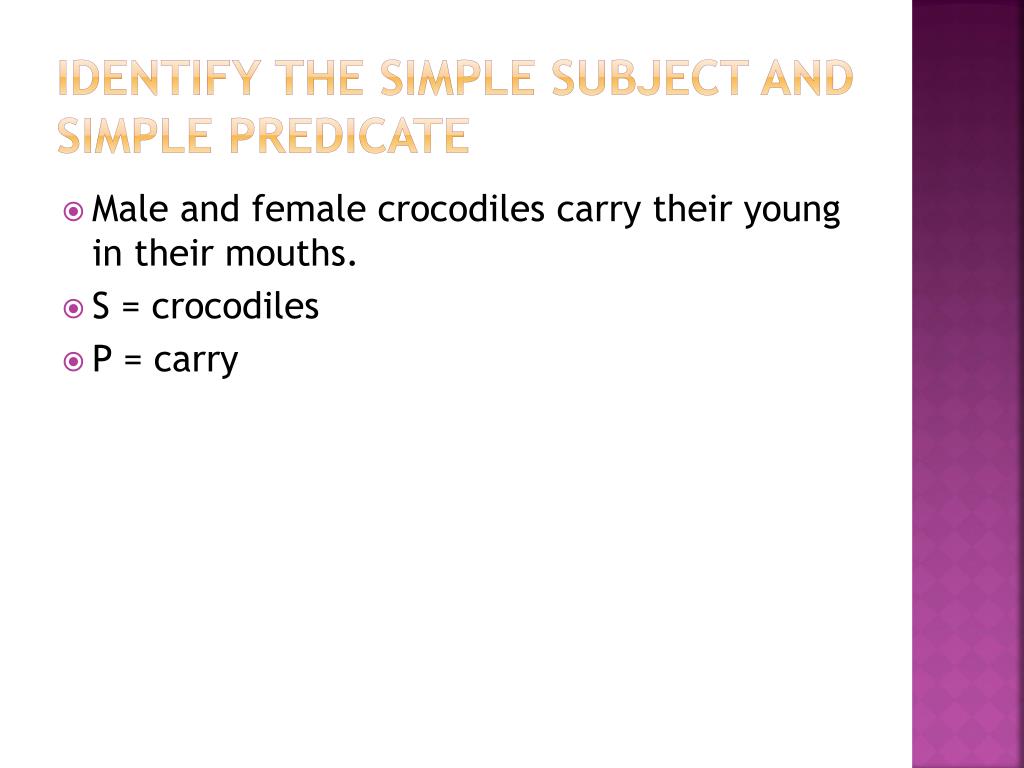 IDENTIFY THE SIMPLE SUBJECT AND SIMPLE PREDICATE

Male and female crocodiles carry their young in their mouths.

S = crocodiles

P = carry